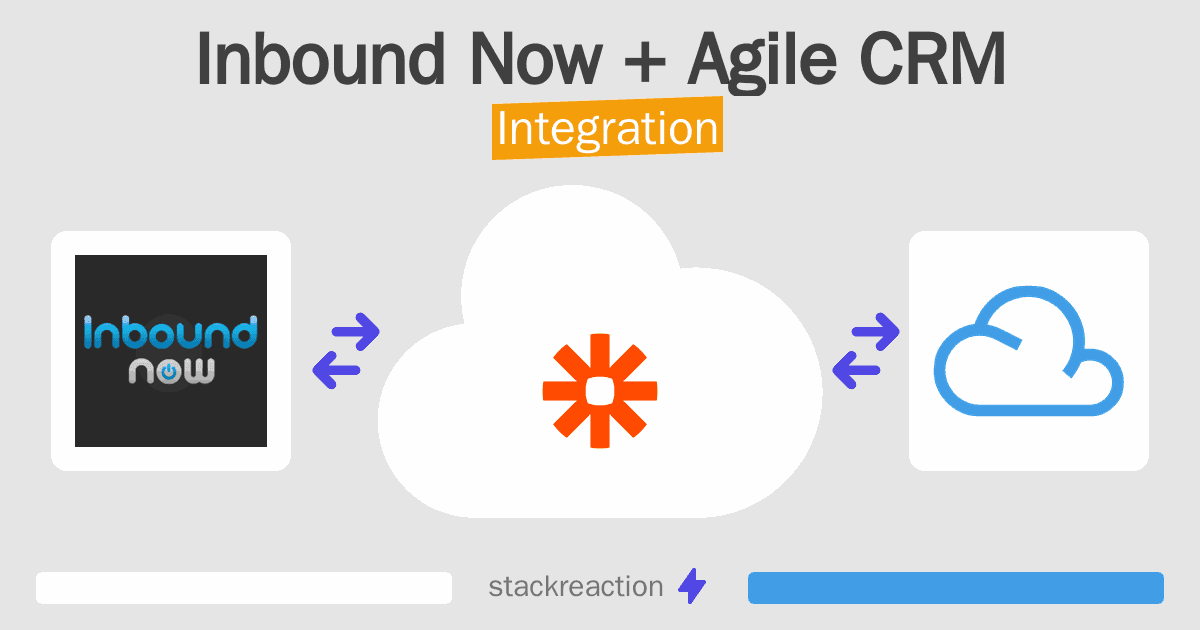 Inbound Now + Agile CRM
Integration

Inbound
now

stackreaction